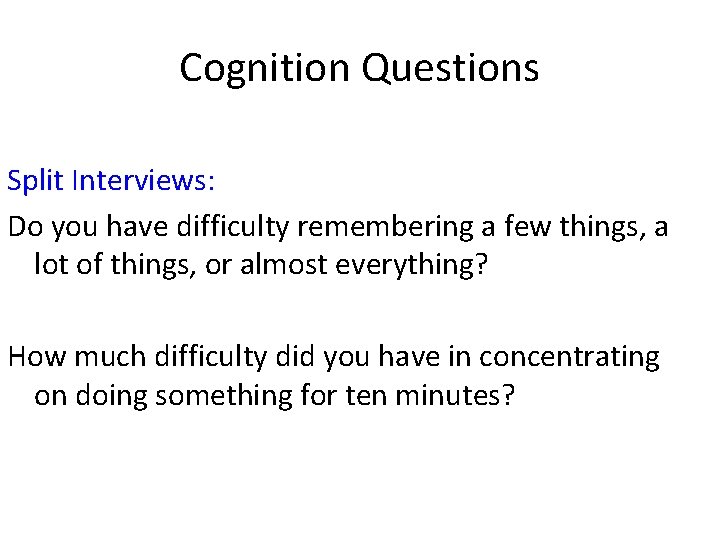 Cognition Questions

Split Interviews:

Do you have difficulty remembering a few things, a lot of things, or almost everything?

How much difficulty did you have in concentrating on doing something for ten minutes?